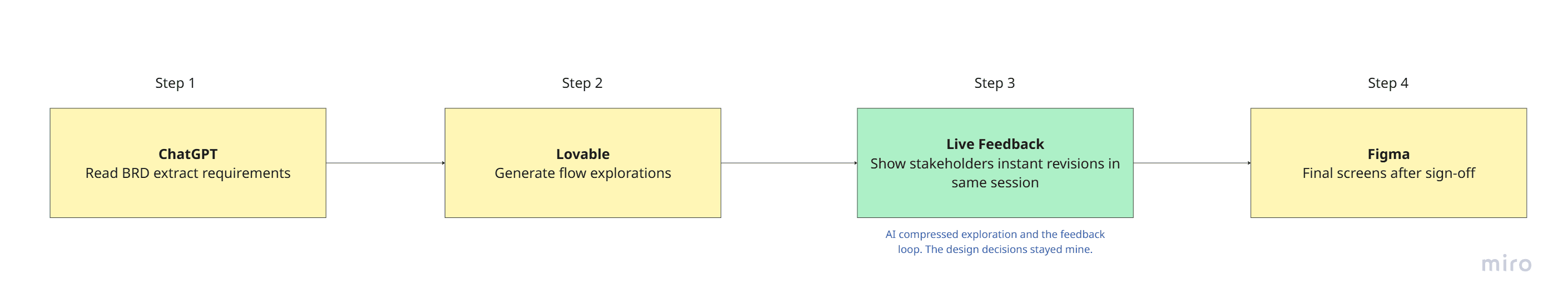 Step 1

ChatGPT
Read BRD extract requirements

Step 2

Lovable
Generate flow explorations

Step 3

Live Feedback
Show stakeholders instant revisions in same session

AI compressed exploration and the feedback loop. The design decisions stayed mine.

Step 4

Figma
Final screens after sign-off

miro